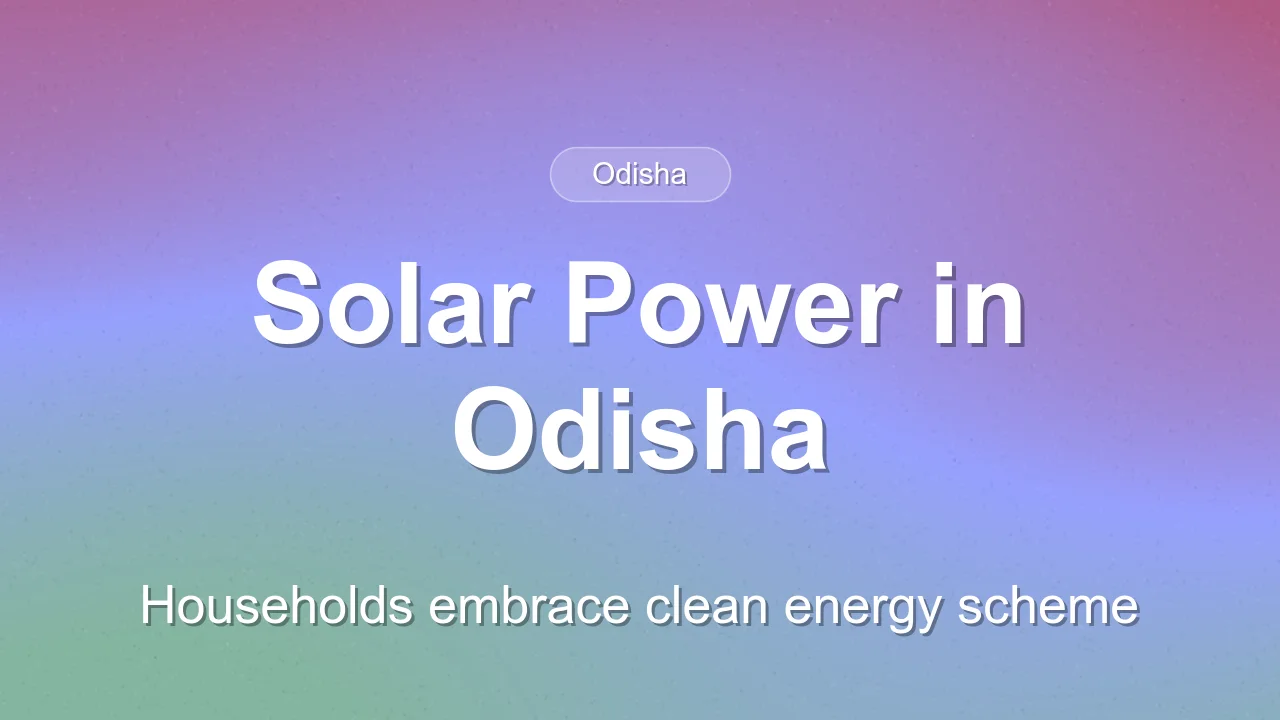 Odisha

Solar Power in Odisha

Households embrace clean energy scheme